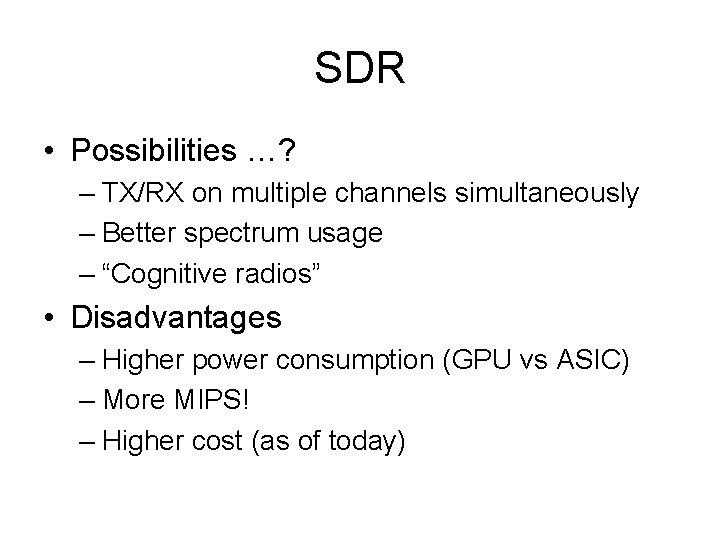 SDR

• Possibilities …?
– TX/RX on multiple channels simultaneously
– Better spectrum usage
– “Cognitive radios”
• Disadvantages
– Higher power consumption (GPU vs ASIC)
– More MIPS!
– Higher cost (as of today)